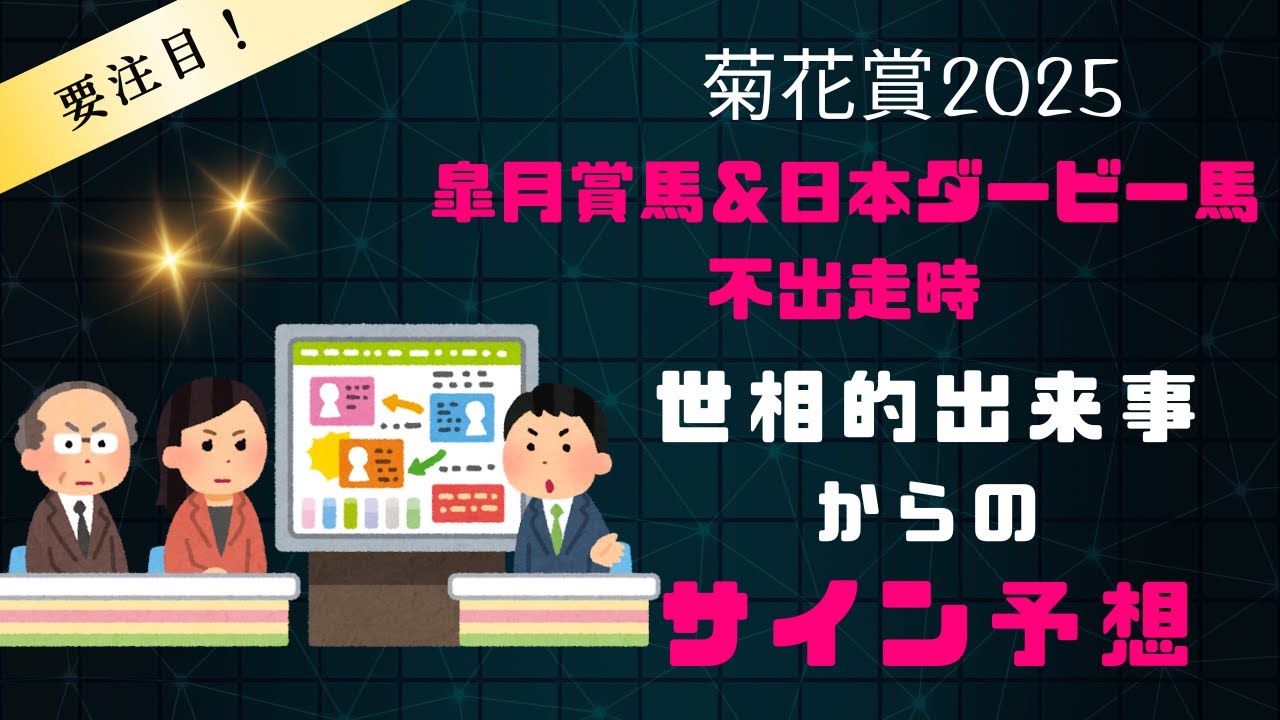 要注目！

菊花賞2025

皐月賞馬＆日本ダービー馬
不出走時

世相的出来事
からの
サイン予想